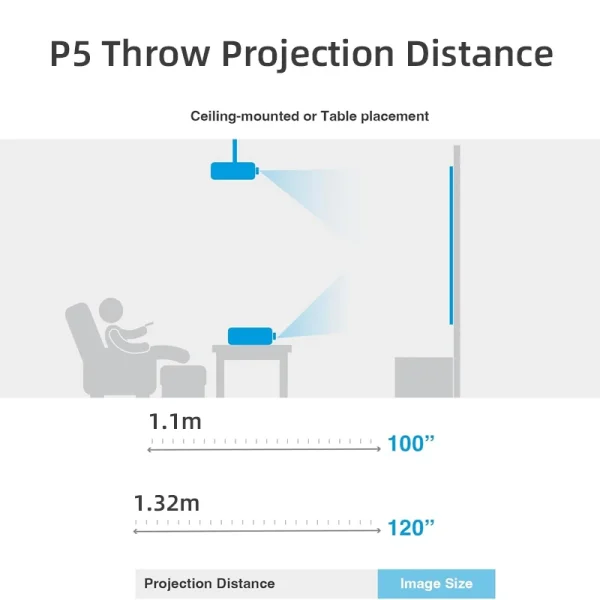 P5 Throw Projection Distance

Ceiling-mounted or Table placement

1.1m

100”

1.32m

120”

Projection Distance

Image Size